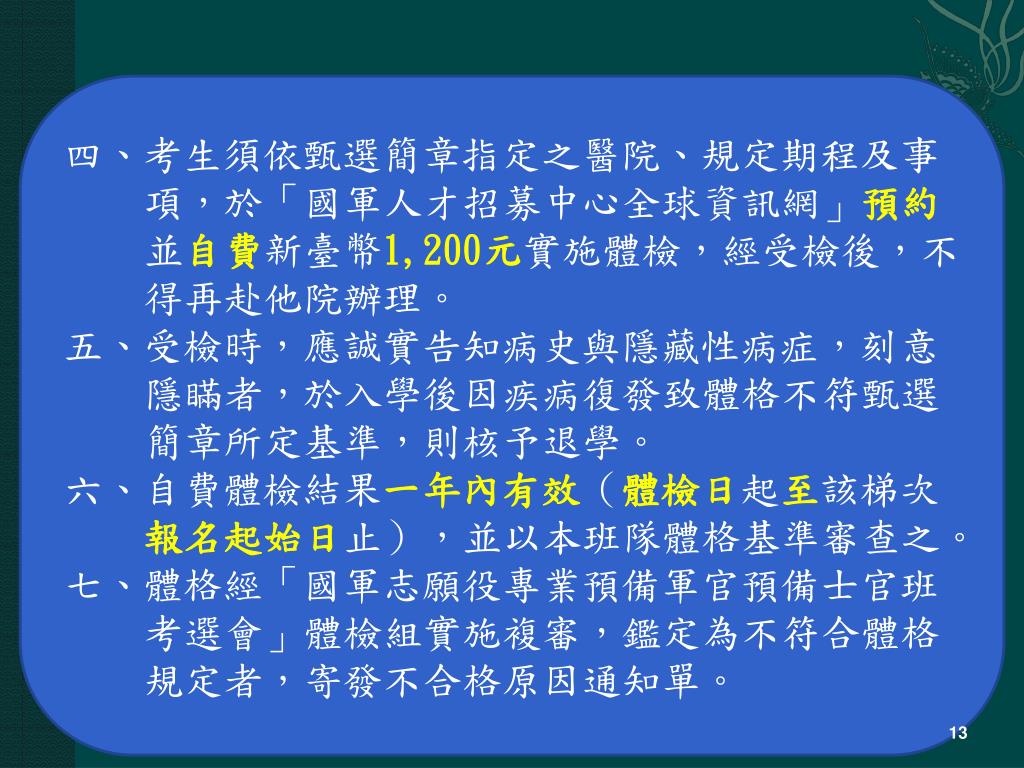 四、考生須依甄選簡章指定之醫院、規定期程及事項，於「國軍人才招募中心全球資訊網」預約並自費新臺幣1,200元實施體檢，經受檢後，不得再赴他院辦理。

五、受檢時，應誠實告知病史與隱藏性病症，刻意隱瞞者，於入學後因疾病復發致體格不符甄選簡章所定基準，則核予退學。

六、自費體檢結果一年內有效（體檢日起至該梯次報名起始日止），並以本班隊體格基準審查之。

七、體格經「國軍志願役專業預備軍官預備士官班考選會」體檢組實施複審，鑑定為不符合體格規定者，寄發不合格原因通知單。

13